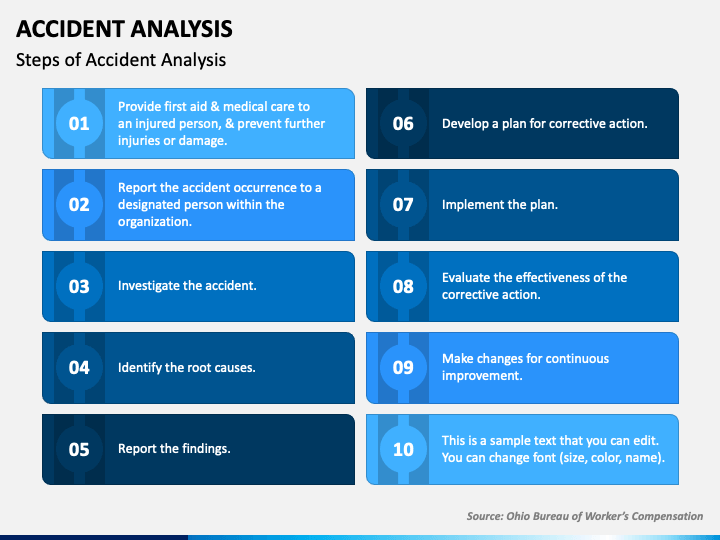 ACCIDENT ANALYSIS

Steps of Accident Analysis

01 Provide first aid & medical care to an injured person, & prevent further injuries or damage.

02 Report the accident occurrence to a designated person within the organization.

03 Investigate the accident.

04 Identify the root causes.

05 Report the findings.

06 Develop a plan for corrective action.

07 Implement the plan.

08 Evaluate the effectiveness of the corrective action.

09 Make changes for continuous improvement.

10 This is a sample text that you can edit. You can change font (size, color, name).

Source: Ohio Bureau of Worker's Compensation